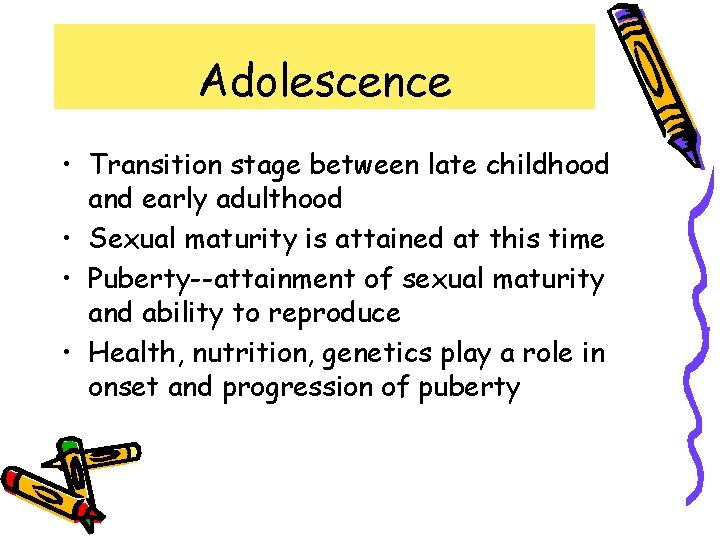 Adolescence

• Transition stage between late childhood and early adulthood
• Sexual maturity is attained at this time
• Puberty--attainment of sexual maturity and ability to reproduce
• Health, nutrition, genetics play a role in onset and progression of puberty